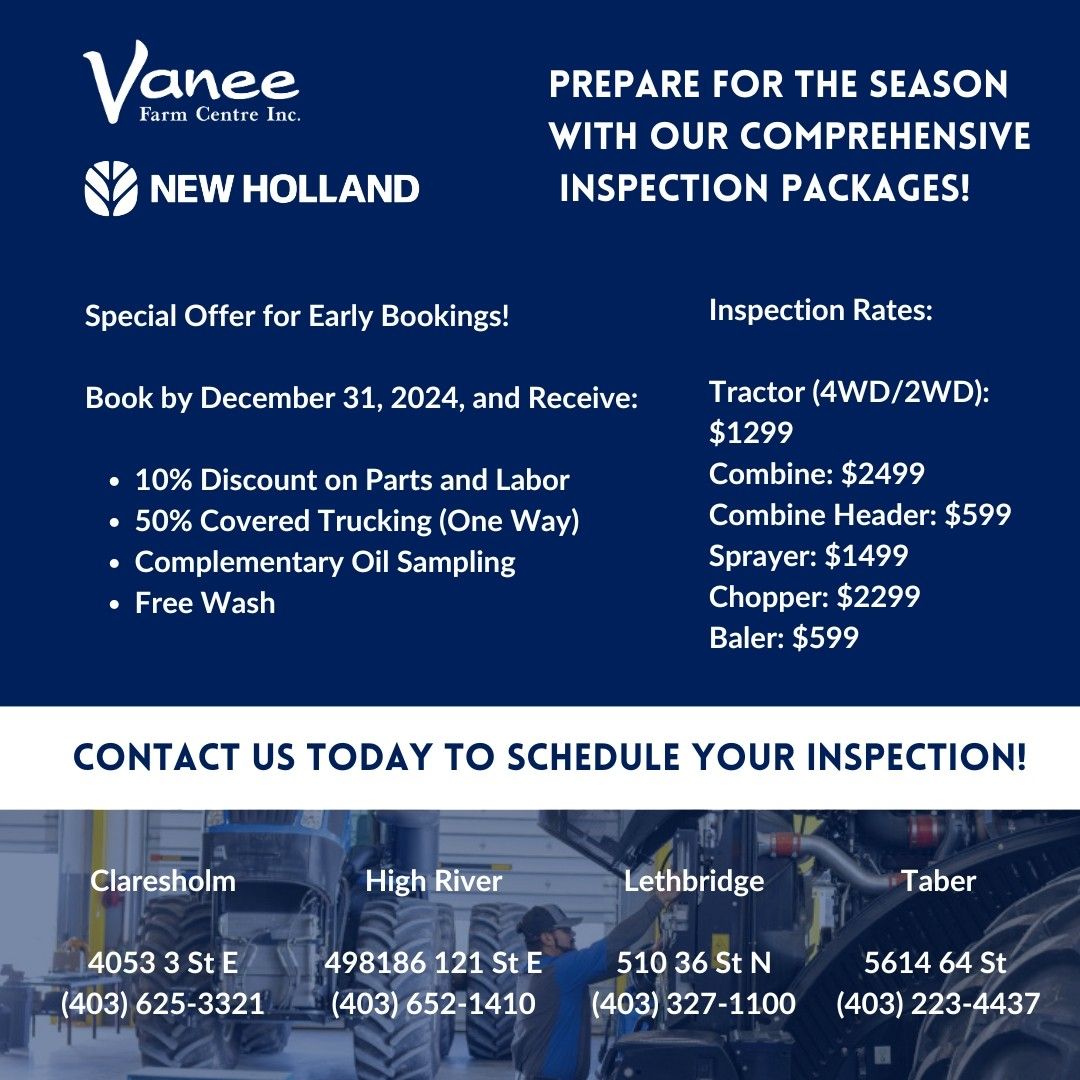 Vanee
Farm Centre Inc.

NEW HOLLAND

PREPARE FOR THE SEASON WITH OUR COMPREHENSIVE INSPECTION PACKAGES!

Special Offer for Early Bookings!

Book by December 31, 2024, and Receive:

- 10% Discount on Parts and Labor
- 50% Covered Trucking (One Way)
- Complementary Oil Sampling
- Free Wash

Inspection Rates:

Tractor (4WD/2WD): $1299
Combine: $2499
Combine Header: $599
Sprayer: $1499
Chopper: $2299
Baler: $599

CONTACT US TODAY TO SCHEDULE YOUR INSPECTION!

Claresholm
4053 3 St E
(403) 625-3321

High River
498186 121 St E
(403) 652-1410

Lethbridge
510 36 St N
(403) 327-1100

Taber
5614 64 St
(403) 223-4437